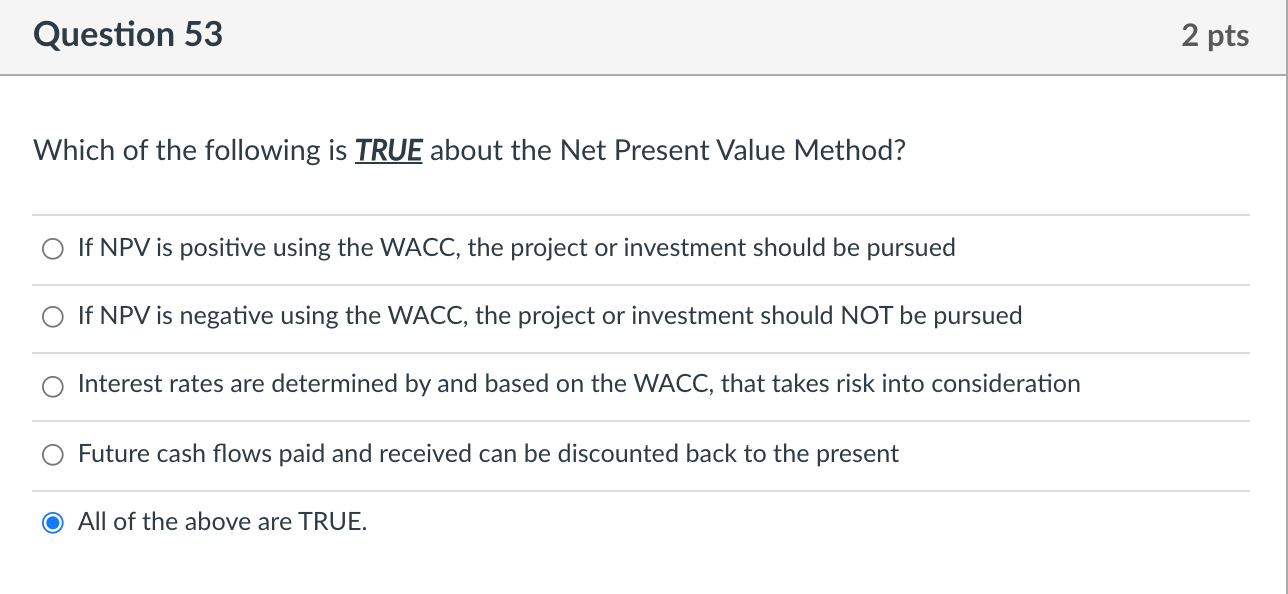 Question 53

2 pts

Which of the following is TRUE about the Net Present Value Method?

If NPV is positive using the WACC, the project or investment should be pursued

If NPV is negative using the WACC, the project or investment should NOT be pursued

Interest rates are determined by and based on the WACC, that takes risk into consideration

Future cash flows paid and received can be discounted back to the present

All of the above are TRUE.